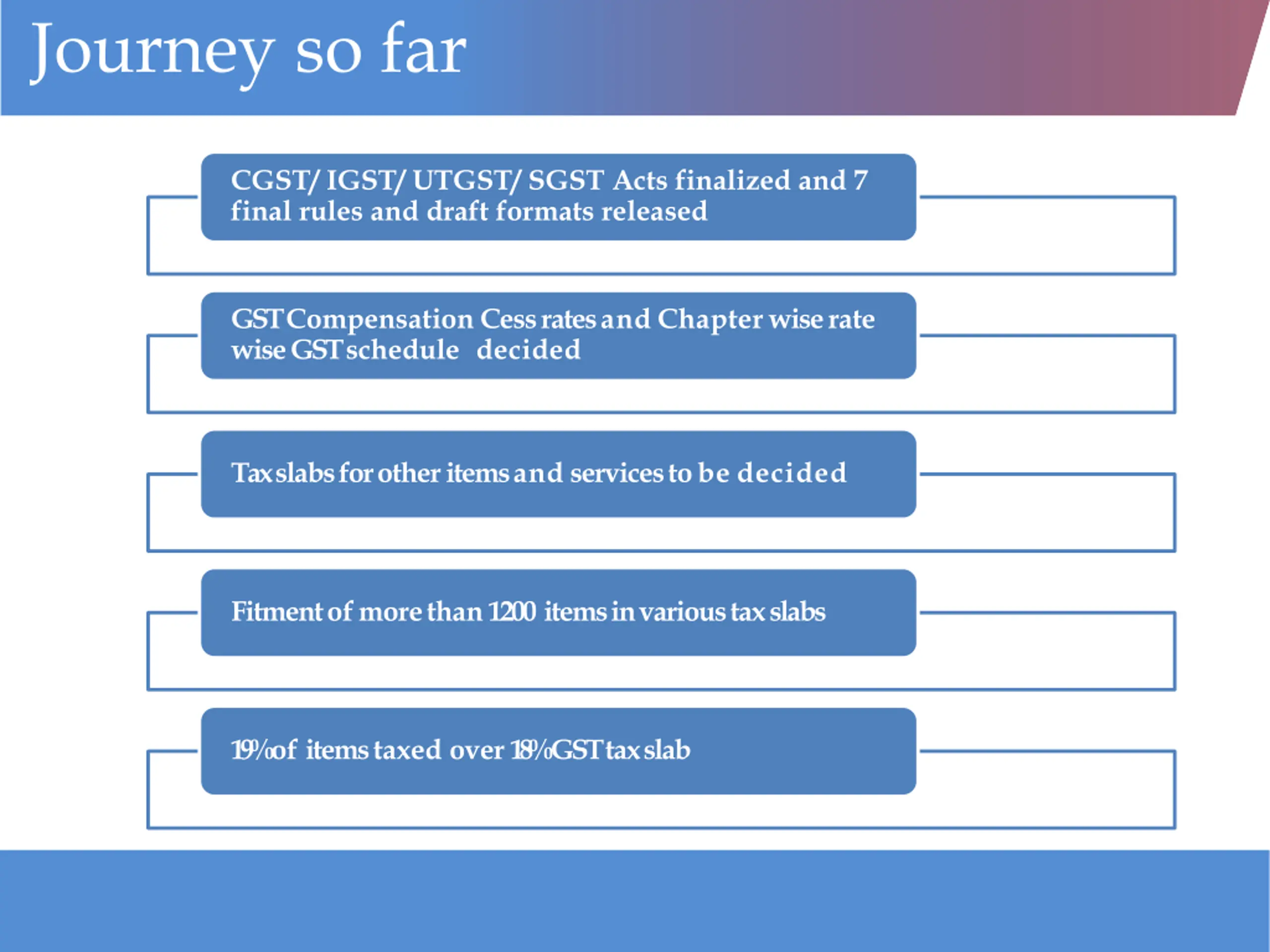 Journey so far

CGST/ IGST/ UTGST/ SGST Acts finalized and 7 final rules and draft formats released

GST Compensation Cess rates and Chapter wise rate wise GST schedule decided

Tax slabs for other items and services to be decided

Fitment of more than 1200 items in various tax slabs

19% of items taxed over 18% GST tax slab